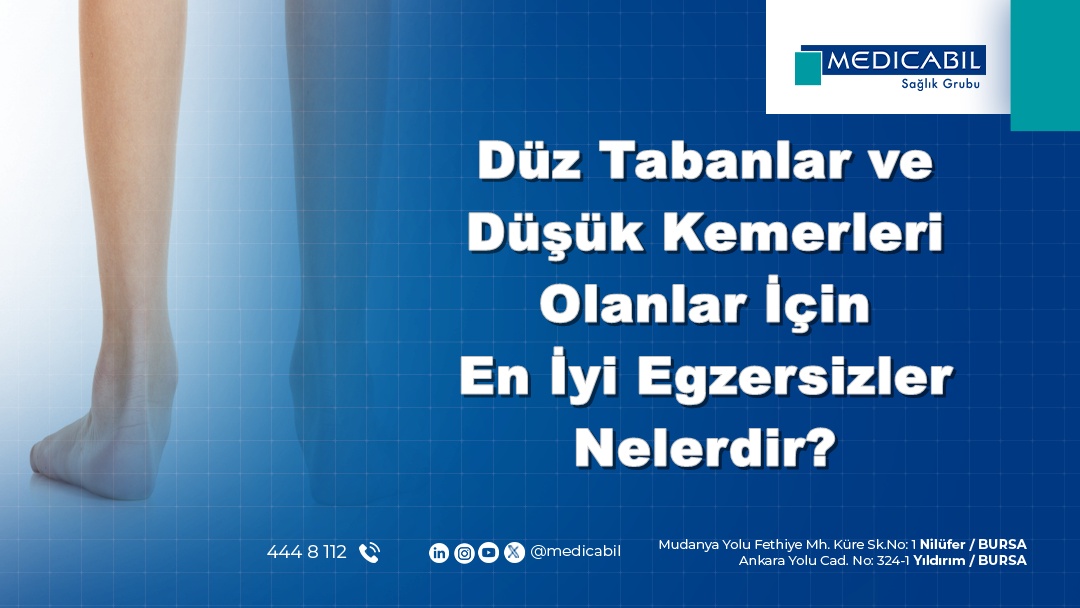 MEDICABIL
Sağlık Grubu

Düz Tabanlar ve Düşük Kemerleri Olanlar İçin En İyi Egzersizler Nelerdir?

444 8 112

@medicabil

Mudanya Yolu Fethiye Mh. Küre Sk.No: 1 Nilüfer / BURSA
Ankara Yolu Cad. No: 324-1 Yıldırım / BURSA